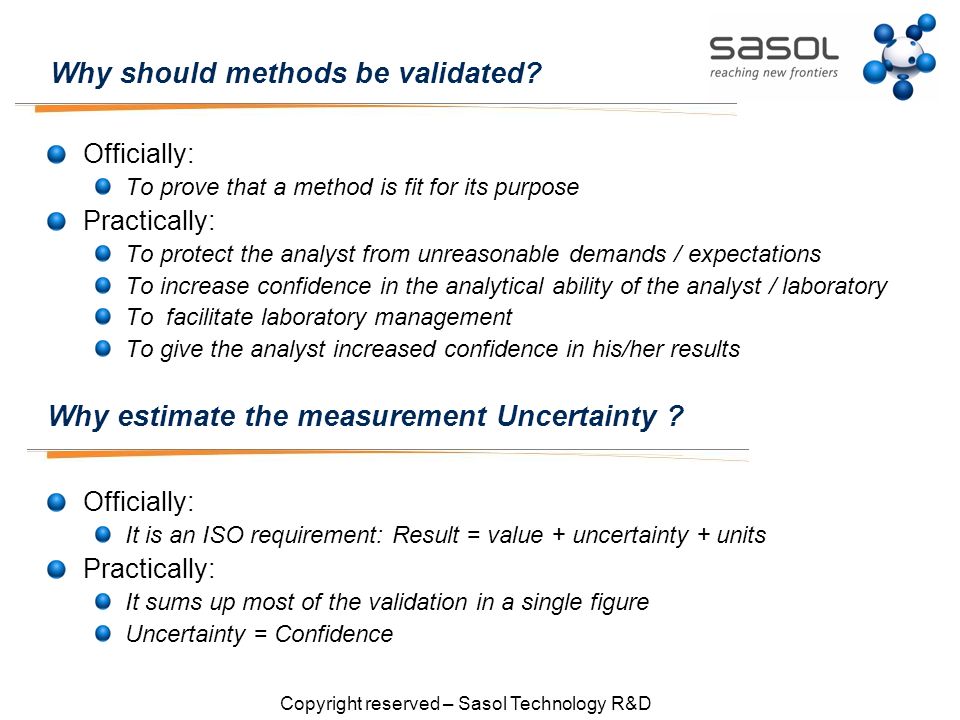 sasol
reaching new frontiers

Why should methods be validated?

Officially:
To prove that a method is fit for its purpose
Practically:
To protect the analyst from unreasonable demands / expectations
To increase confidence in the analytical ability of the analyst / laboratory
To facilitate laboratory management
To give the analyst increased confidence in his/her results

Why estimate the measurement Uncertainty ?

Officially:
It is an ISO requirement: Result = value + uncertainty + units
Practically:
It sums up most of the validation in a single figure
Uncertainty = Confidence

Copyright reserved – Sasol Technology R&D